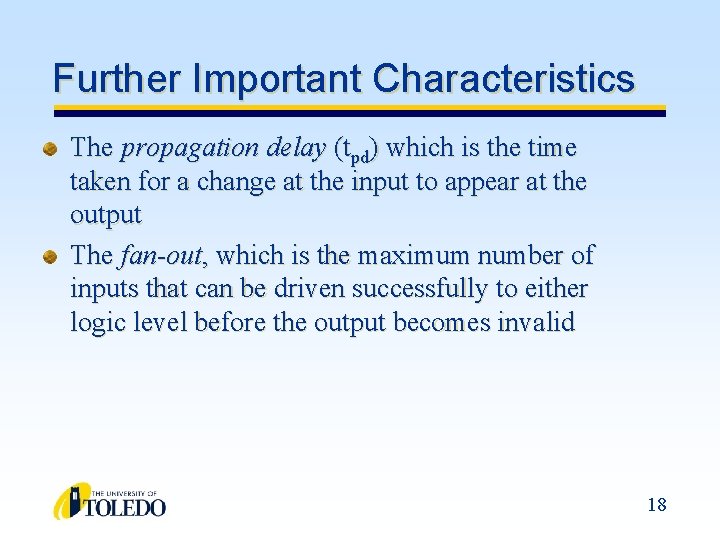 Further Important Characteristics

The propagation delay ($t_{pd}$) which is the time taken for a change at the input to appear at the output

The fan-out, which is the maximum number of inputs that can be driven successfully to either logic level before the output becomes invalid

THE UNIVERSITY OF TOLEDO

18